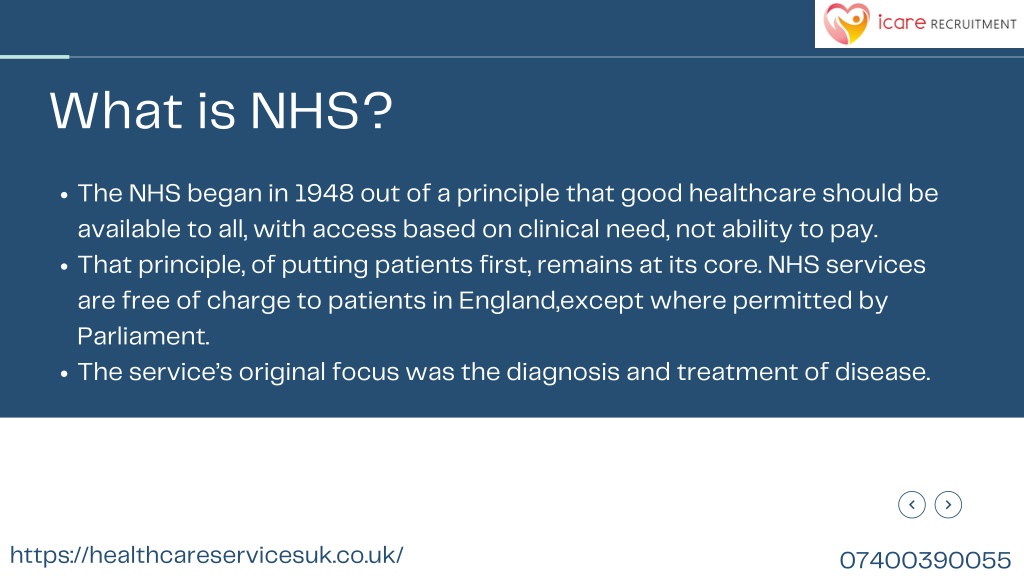 icare RECRUITMENT

What is NHS?

• The NHS began in 1948 out of a principle that good healthcare should be available to all, with access based on clinical need, not ability to pay.
• That principle, of putting patients first, remains at its core. NHS services are free of charge to patients in England,except where permitted by Parliament.
• The service's original focus was the diagnosis and treatment of disease.

https://healthcareservicesuk.co.uk/

07400390055